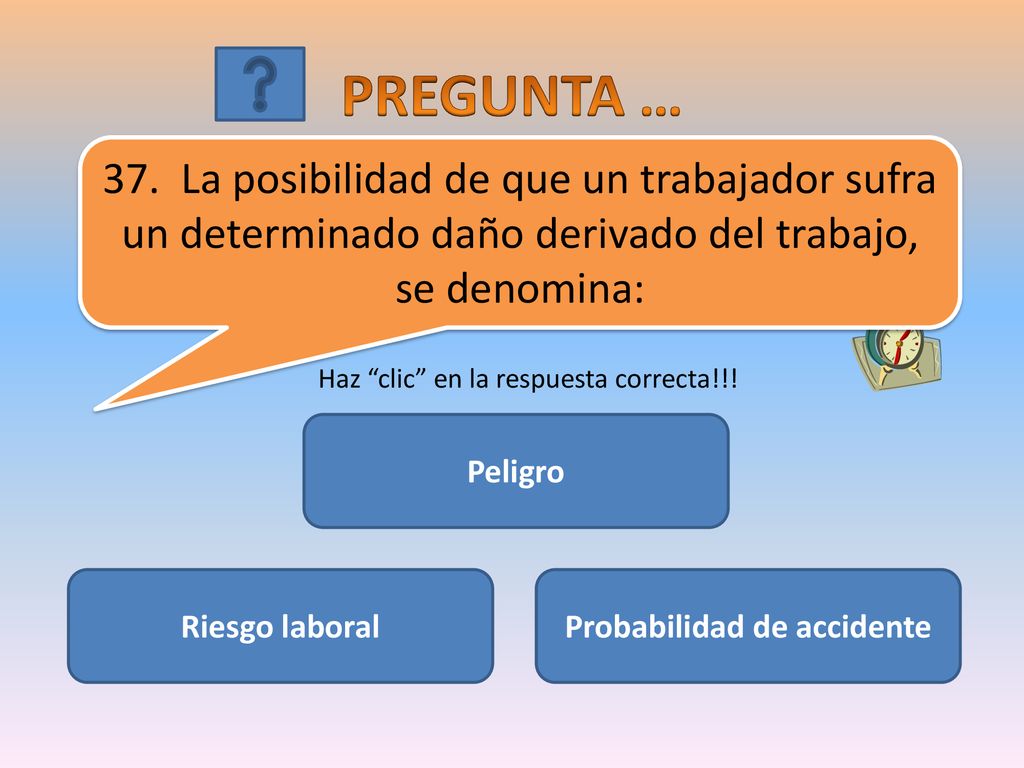 ?

PREGUNTA …

37. La posibilidad de que un trabajador sufra un determinado daño derivado del trabajo, se denomina:

Haz “clic” en la respuesta correcta!!!

Peligro

Riesgo laboral

Probabilidad de accidente